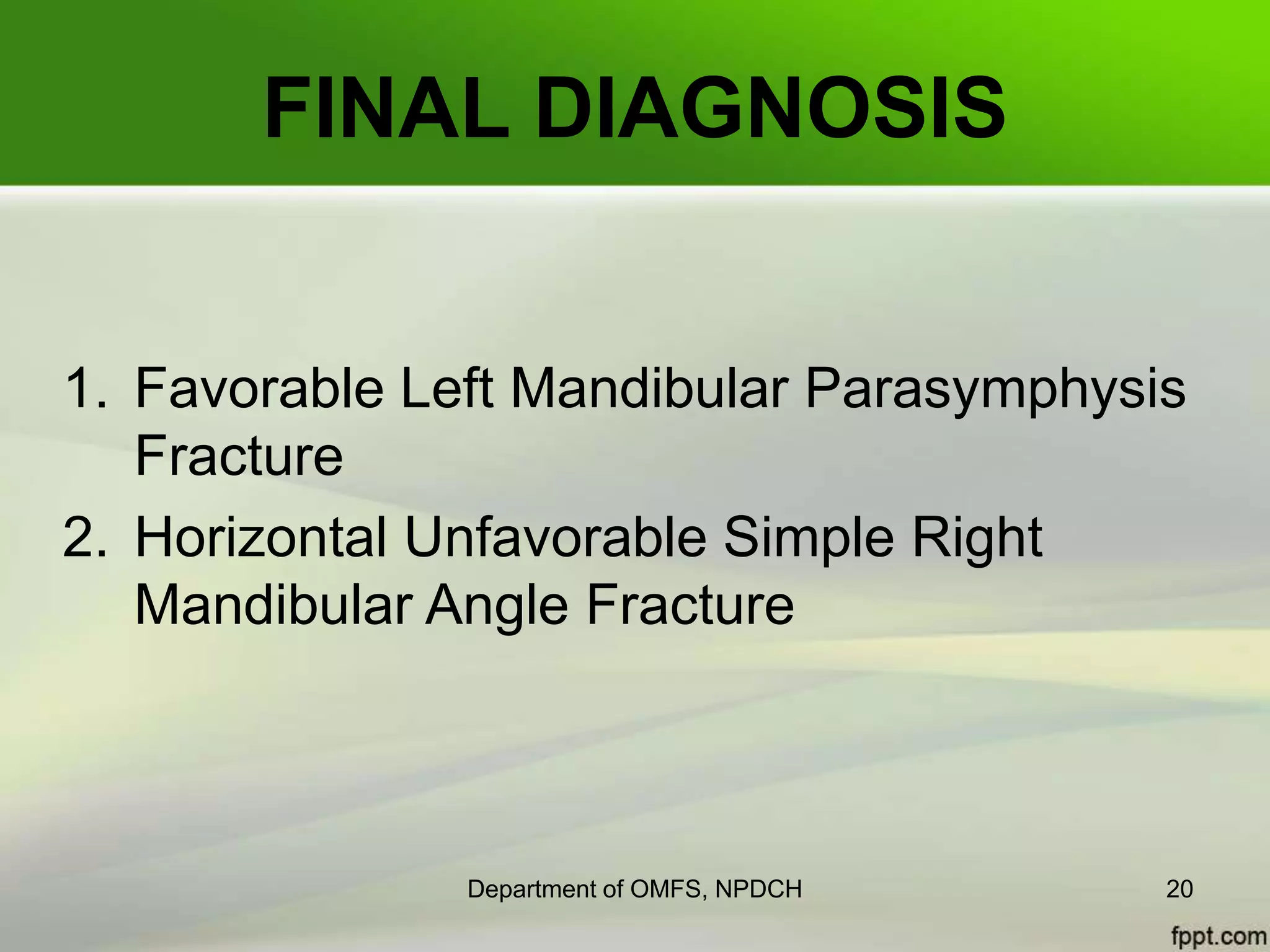 FINAL DIAGNOSIS

1. Favorable Left Mandibular Parasymphysis Fracture
2. Horizontal Unfavorable Simple Right Mandibular Angle Fracture

Department of OMFS, NPDCH

20

fppt.com